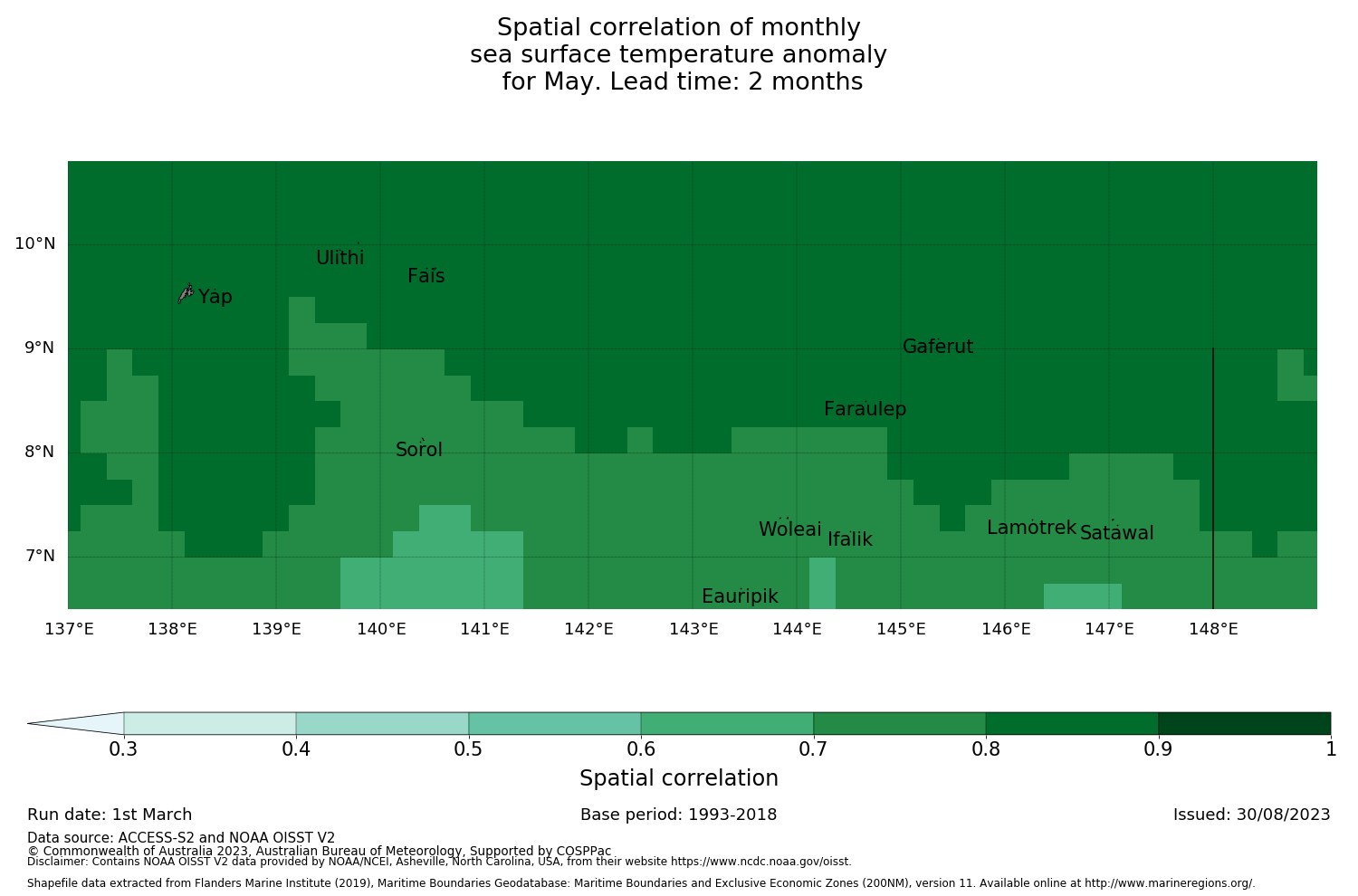 Spatial correlation of monthly
sea surface temperature anomaly
for May. Lead time: 2 months

10°N
9°N
8°N
7°N

Ulithi
Fais
Yap
Gaferut
Faraulep
Sorol
Woleai
Ifalik
Lamotrek
Satawal
Eauripik

137°E 138°E 139°E 140°E 141°E 142°E 143°E 144°E 145°E 146°E 147°E 148°E

0.3 0.4 0.5 0.6 0.7 0.8 0.9 1

Spatial correlation

Run date: 1st March

Base period: 1993-2018

Issued: 30/08/2023

Data source: ACCESS-S2 and NOAA OISST V2
© Commonwealth of Australia 2023, Australian Bureau of Meteorology, Supported by COSPPac
Disclaimer: Contains NOAA OISST V2 data provided by NOAA/NCEI, Asheville, North Carolina, USA, from their website https://www.ncdc.noaa.gov/oisst.

Shapefile data extracted from Flanders Marine Institute (2019), Maritime Boundaries Geodatabase: Maritime Boundaries and Exclusive Economic Zones (200NM), version 11. Available online at http://www.marineregions.org/.